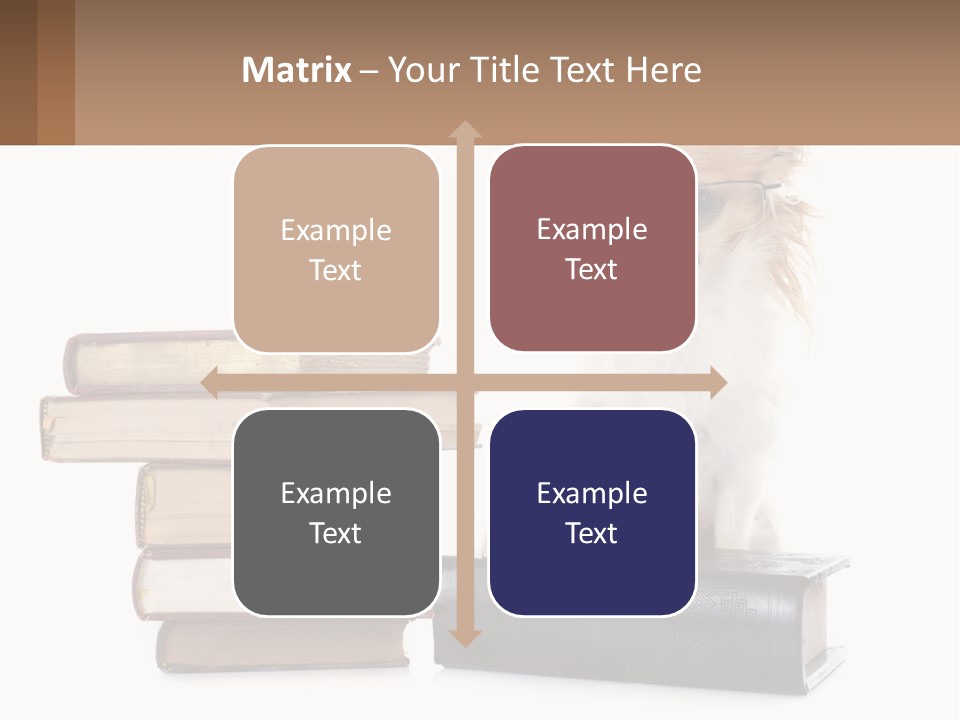 Matrix – Your Title Text Here

Example Text

Example Text

Example Text

Example Text